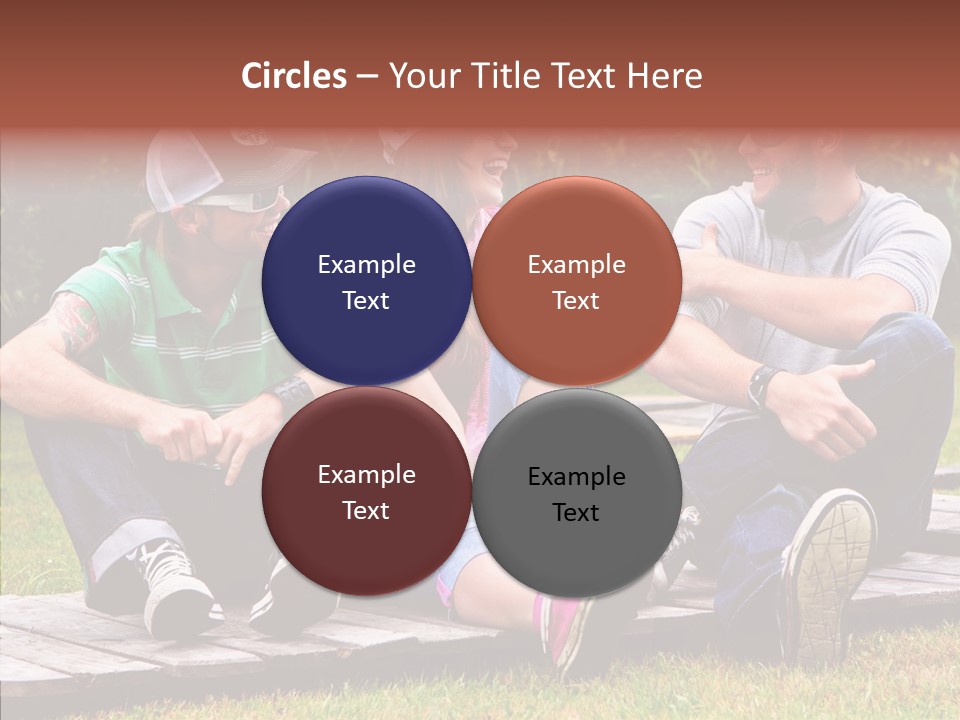 Circles – Your Title Text Here

Example Text

Example Text

Example Text

Example Text